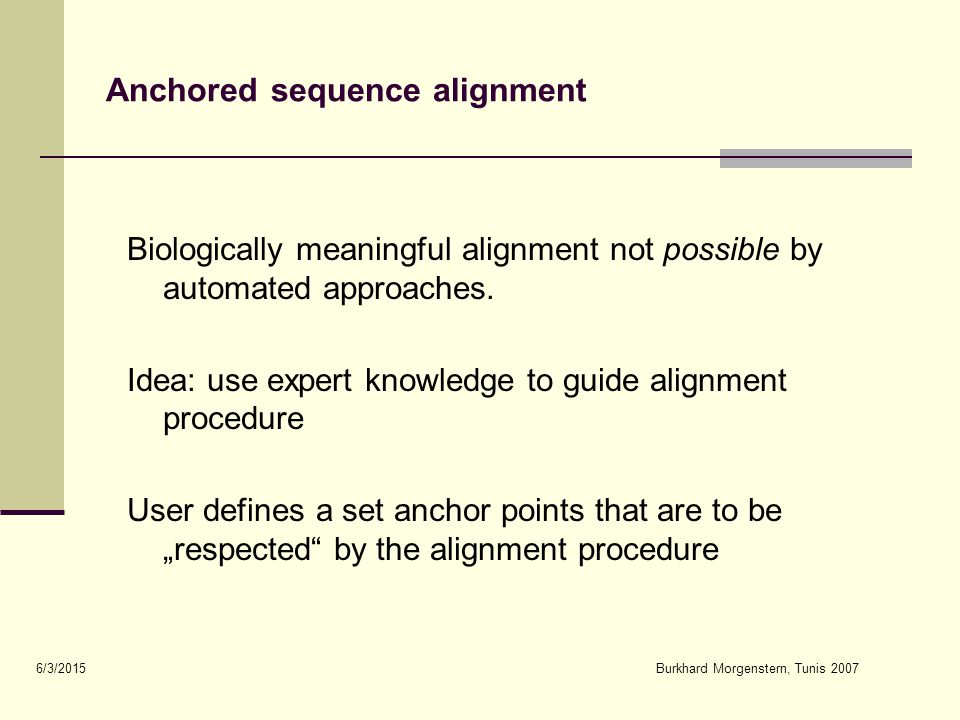 Anchored sequence alignment

Biologically meaningful alignment not possible by automated approaches.

Idea: use expert knowledge to guide alignment procedure

User defines a set anchor points that are to be „respected“ by the alignment procedure

6/3/2015

Burkhard Morgenstern, Tunis 2007